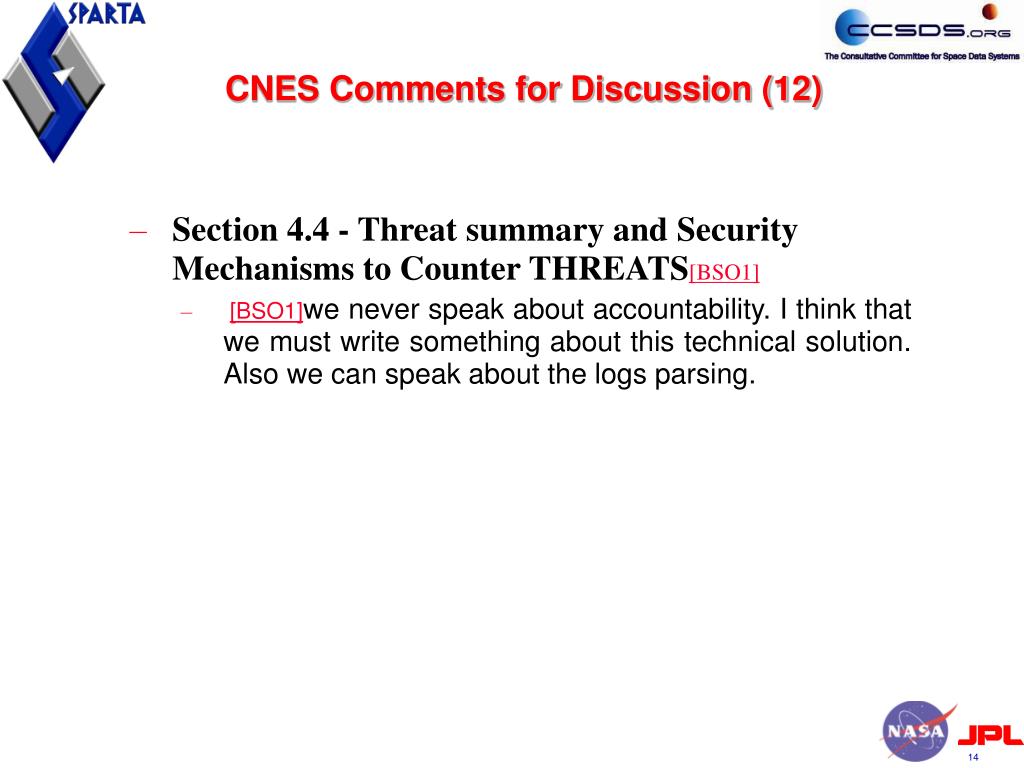 SPARTA

CCSDS.ORG
The Consultative Committee for Space Data Systems

CNES Comments for Discussion (12)

– Section 4.4 - Threat summary and Security Mechanisms to Counter THREATS[BSO1]

– [BSO1]we never speak about accountability. I think that we must write something about this technical solution. Also we can speak about the logs parsing.

NASA JPL

14